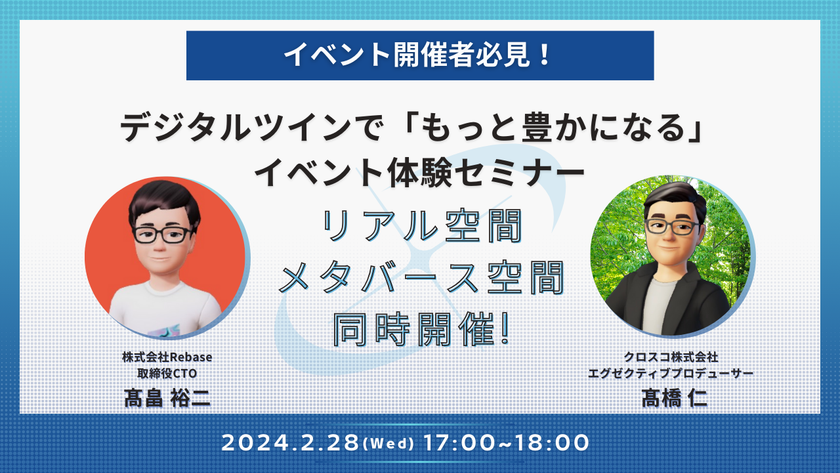 イベント開催者必見！

デジタルツインで「もっと豊かになる」
イベント体験セミナー

リアル空間
メタバース空間
同時開催!

株式会社Rebase
取締役CTO
髙畠 裕二

クロスコ株式会社
エグゼクティブプロデューサー
髙橋 仁

2024.2.28(Wed) 17:00~18:00